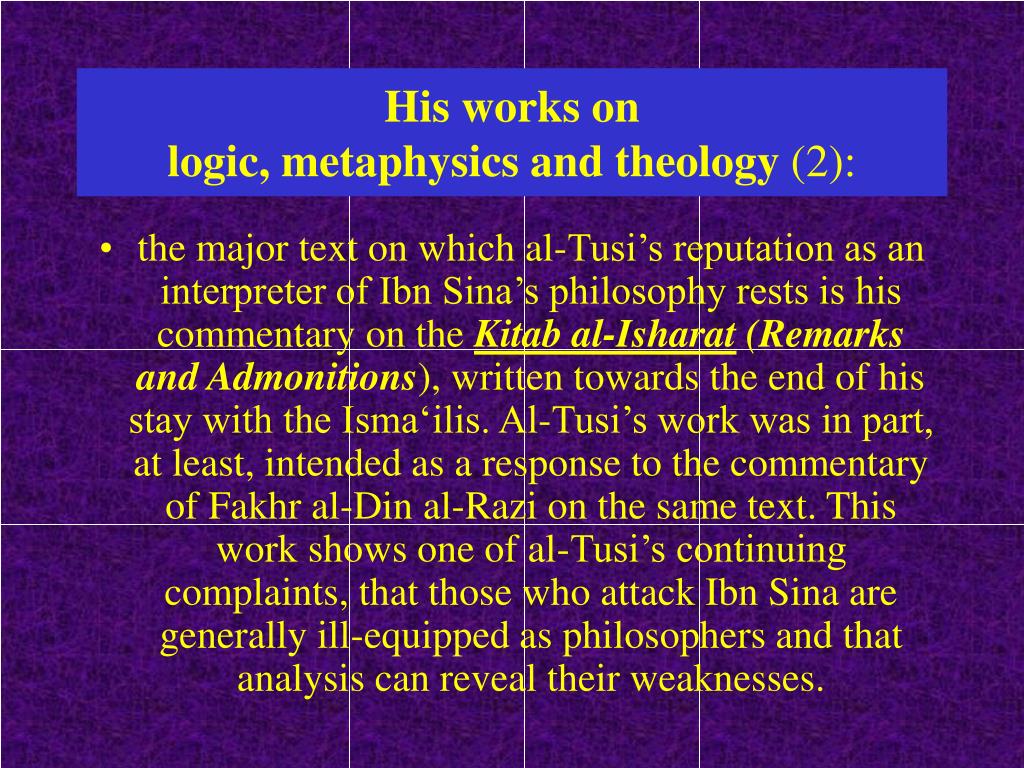 His works on
logic, metaphysics and theology (2):

• the major text on which al-Tusi’s reputation as an interpreter of Ibn Sina’s philosophy rests is his commentary on the Kitab al-Isharat (Remarks and Admonitions), written towards the end of his stay with the Isma‘ilis. Al-Tusi’s work was in part, at least, intended as a response to the commentary of Fakhr al-Din al-Razi on the same text. This work shows one of al-Tusi’s continuing complaints, that those who attack Ibn Sina are generally ill-equipped as philosophers and that analysis can reveal their weaknesses.